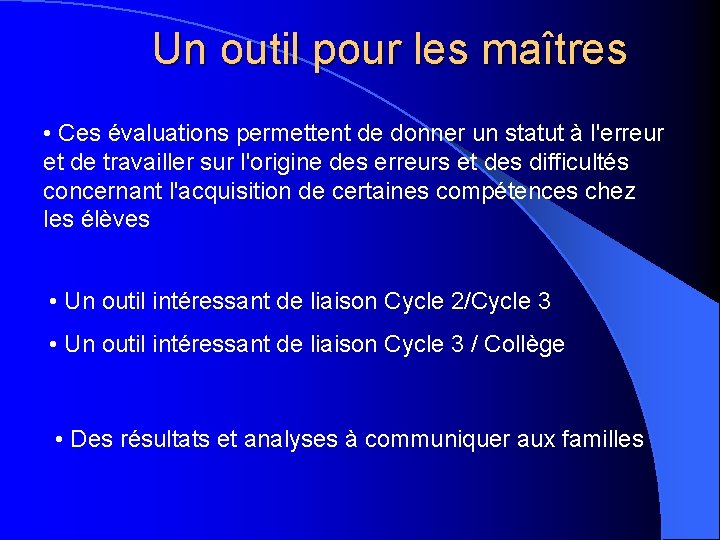 Un outil pour les maîtres

• Ces évaluations permettent de donner un statut à l'erreur et de travailler sur l'origine des erreurs et des difficultés concernant l'acquisition de certaines compétences chez les élèves

• Un outil intéressant de liaison Cycle 2/Cycle 3

• Un outil intéressant de liaison Cycle 3 / Collège

• Des résultats et analyses à communiquer aux familles